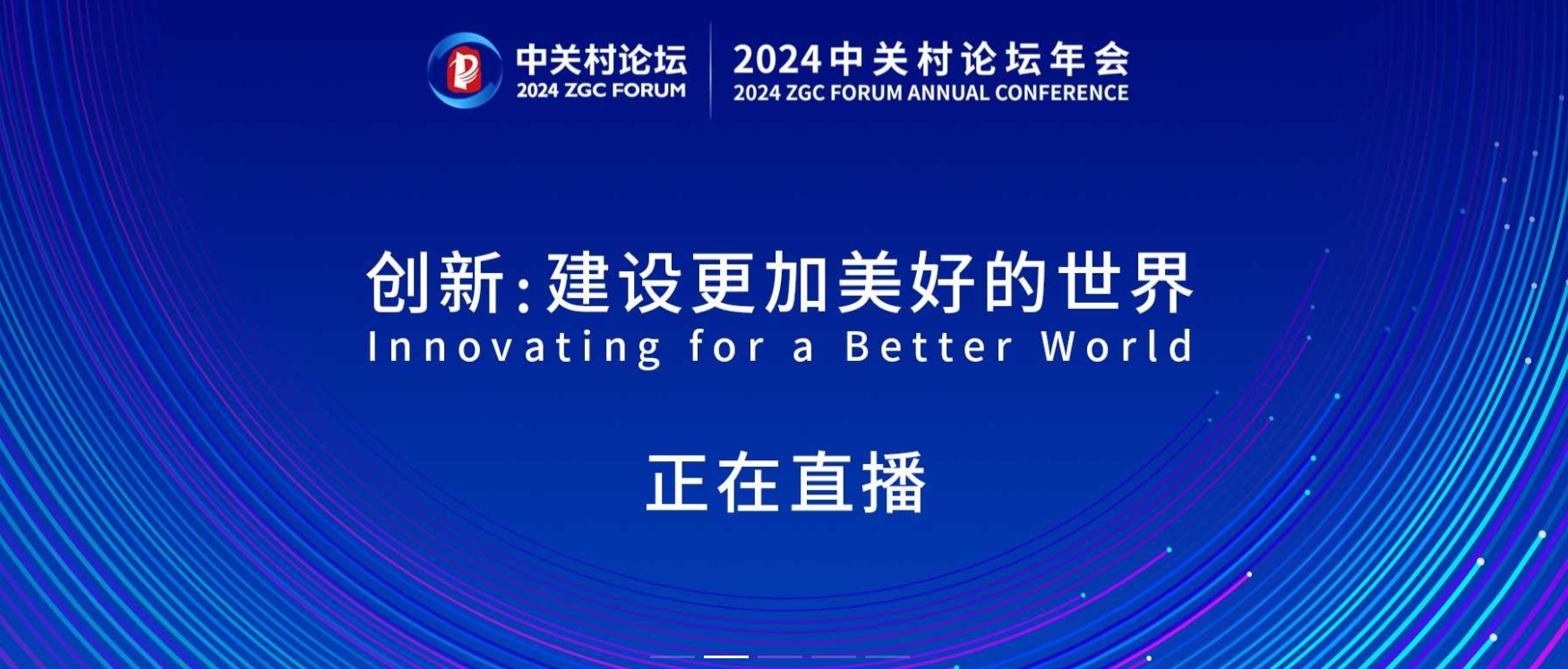 中关村论坛
2024 ZGC FORUM

2024中关村论坛年会
2024 ZGC FORUM ANNUAL CONFERENCE

创新:建设更加美好的世界
Innovating for a Better World

正在直播